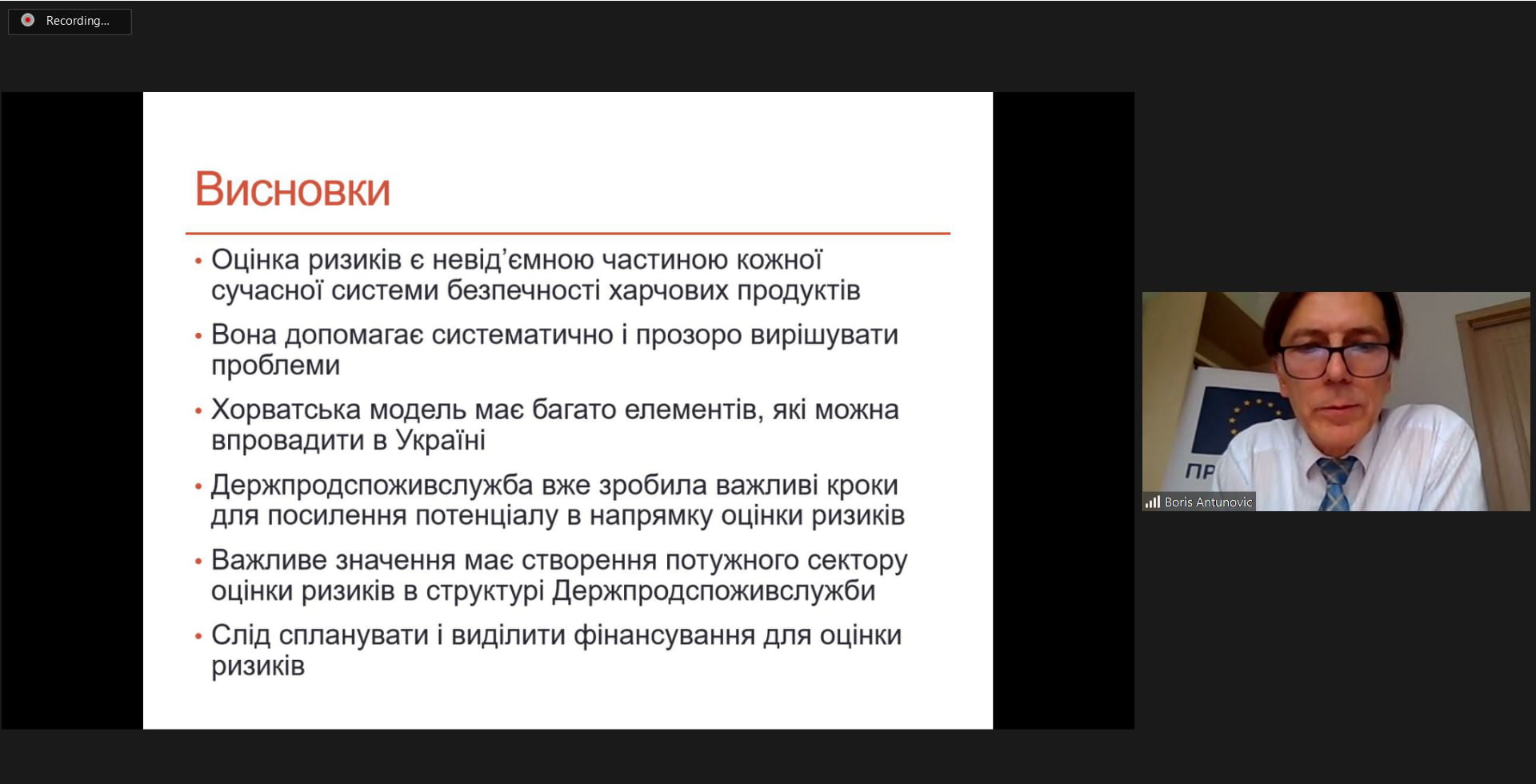 Recording...

Висновки

• Оцінка ризиків є невід'ємною частиною кожної сучасної системи безпечності харчових продуктів

• Вона допомагає систематично і прозоро вирішувати проблеми

• Хорватська модель має багато елементів, які можна впровадити в Україні

• Держпродспоживслужба вже зробила важливі кроки для посилення потенціалу в напрямку оцінки ризиків

• Важливе значення має створення потужного сектору оцінки ризиків в структурі Держпродспоживслужби

• Слід спланувати і виділити фінансування для оцінки ризиків

ПР

Boris Antunovic